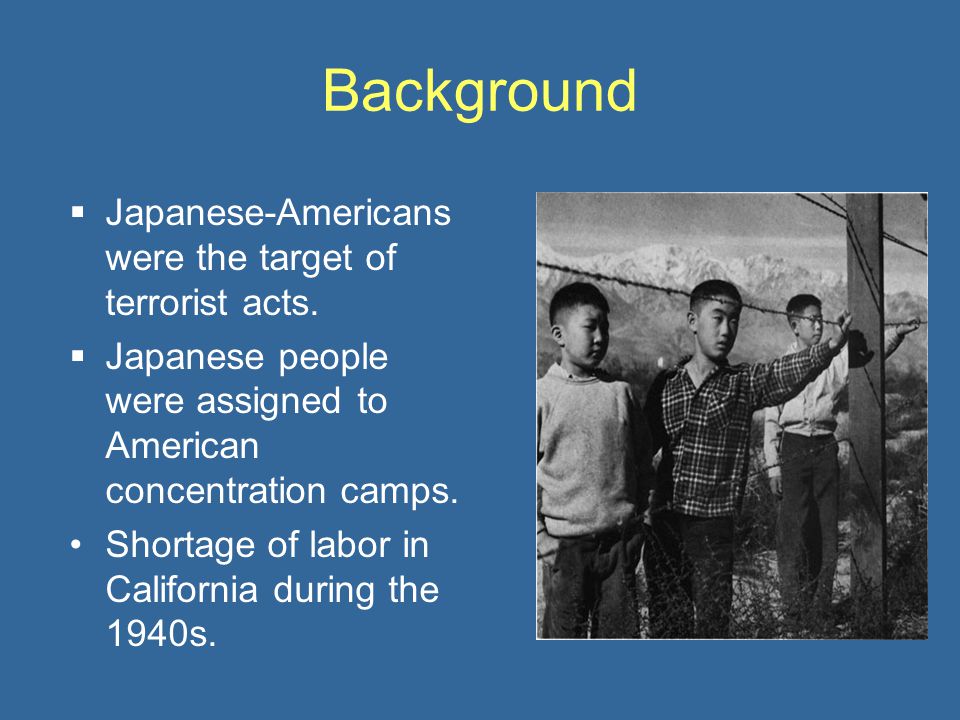 Background

▪ Japanese-Americans were the target of terrorist acts.

▪ Japanese people were assigned to American concentration camps.

• Shortage of labor in California during the 1940s.